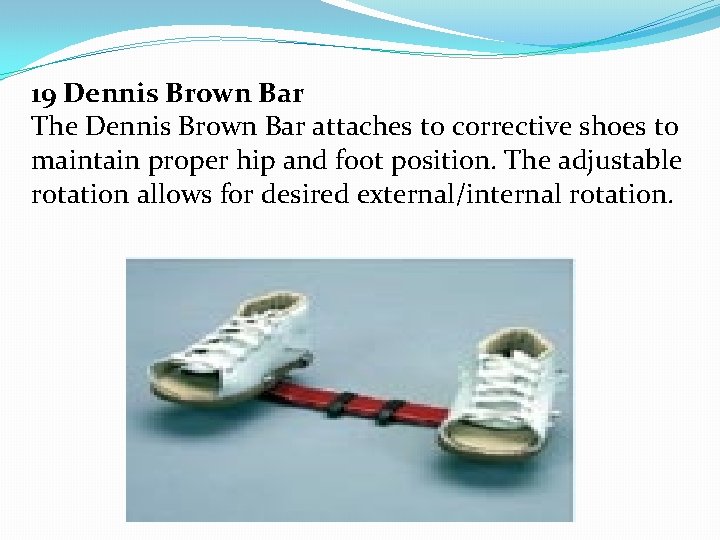 19 Dennis Brown Bar
The Dennis Brown Bar attaches to corrective shoes to maintain proper hip and foot position. The adjustable rotation allows for desired external/internal rotation.